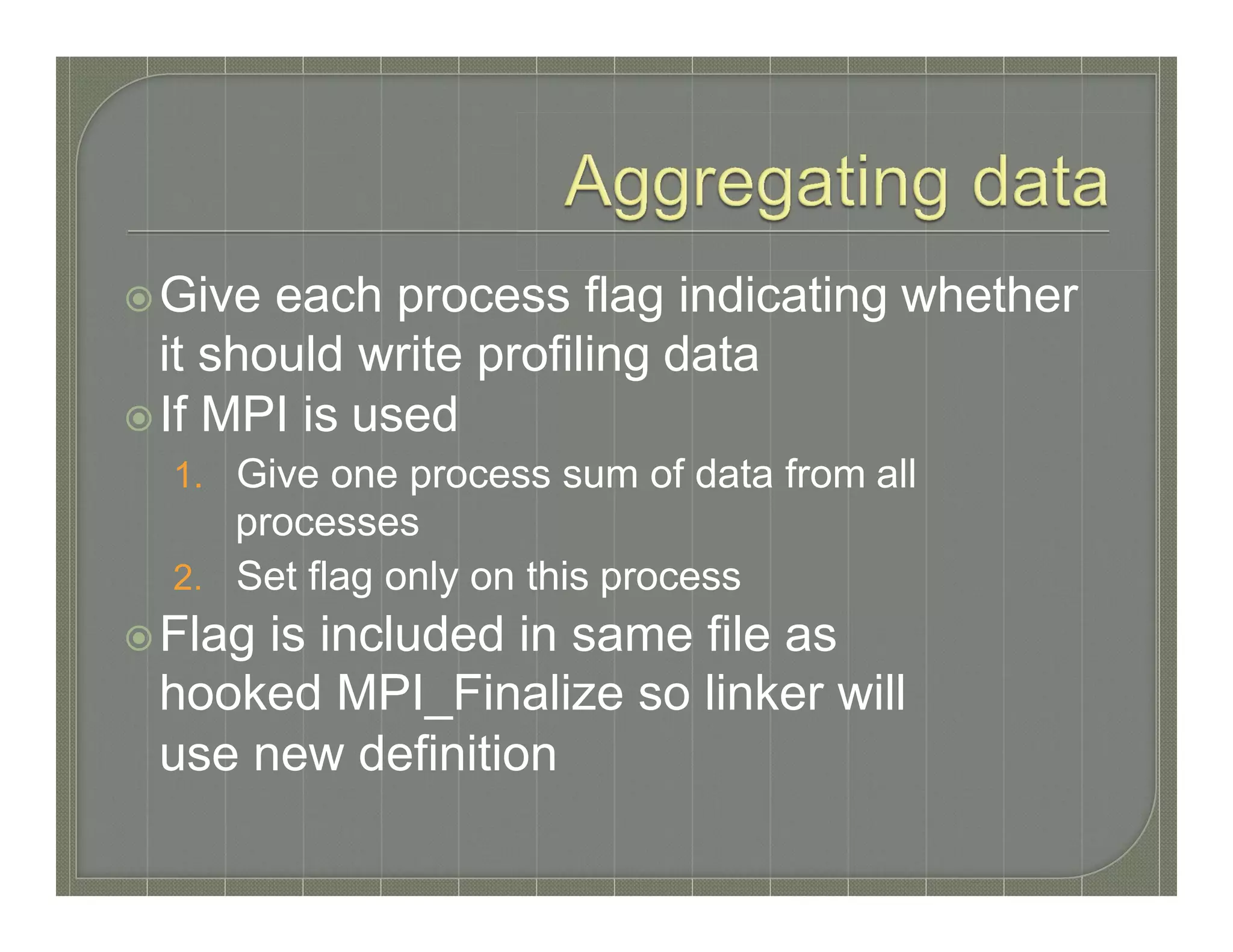 Aggregating data

Give each process flag indicating whether it should write profiling data

If MPI is used

1. Give one process sum of data from all processes
2. Set flag only on this process

Flag is included in same file as hooked MPI_Finalize so linker will use new definition